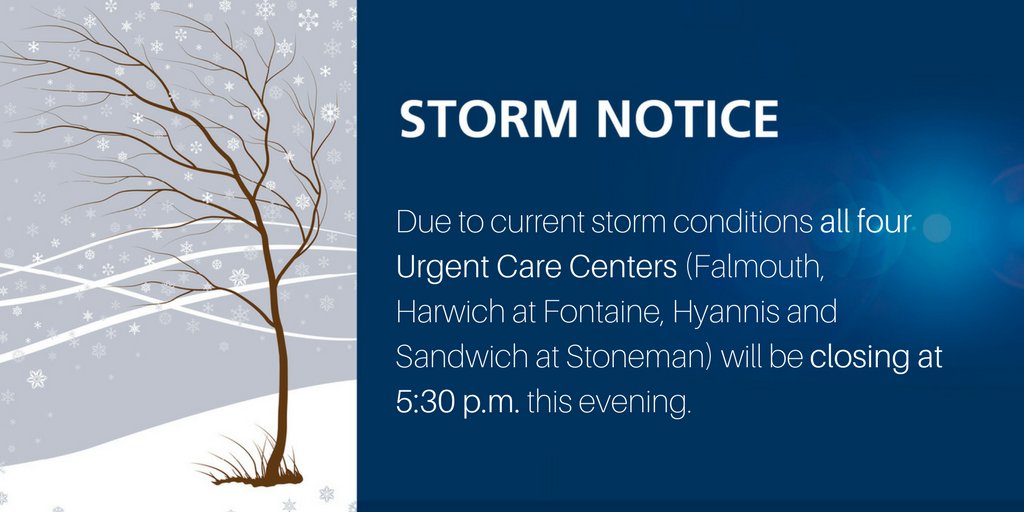 STORM NOTICE

Due to current storm conditions all four Urgent Care Centers (Falmouth, Harwich at Fontaine, Hyannis and Sandwich at Stoneman) will be closing at 5:30 p.m. this evening.